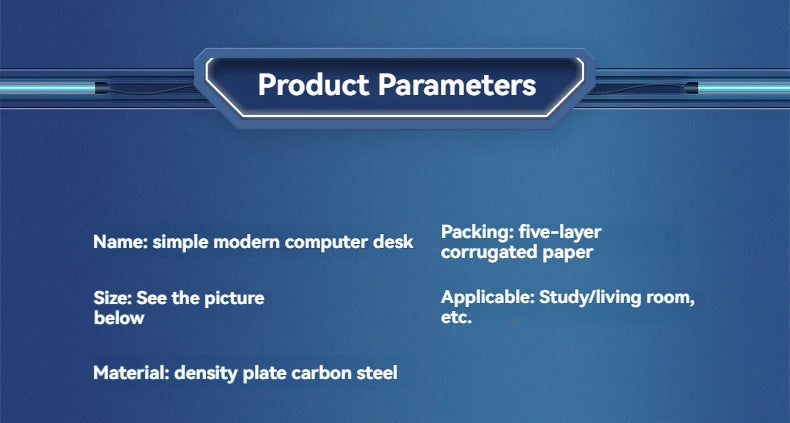 Product Parameters

Name: simple modern computer desk

Size: See the picture below

Material: density plate carbon steel

Packing: five-layer corrugated paper

Applicable: Study/living room, etc.